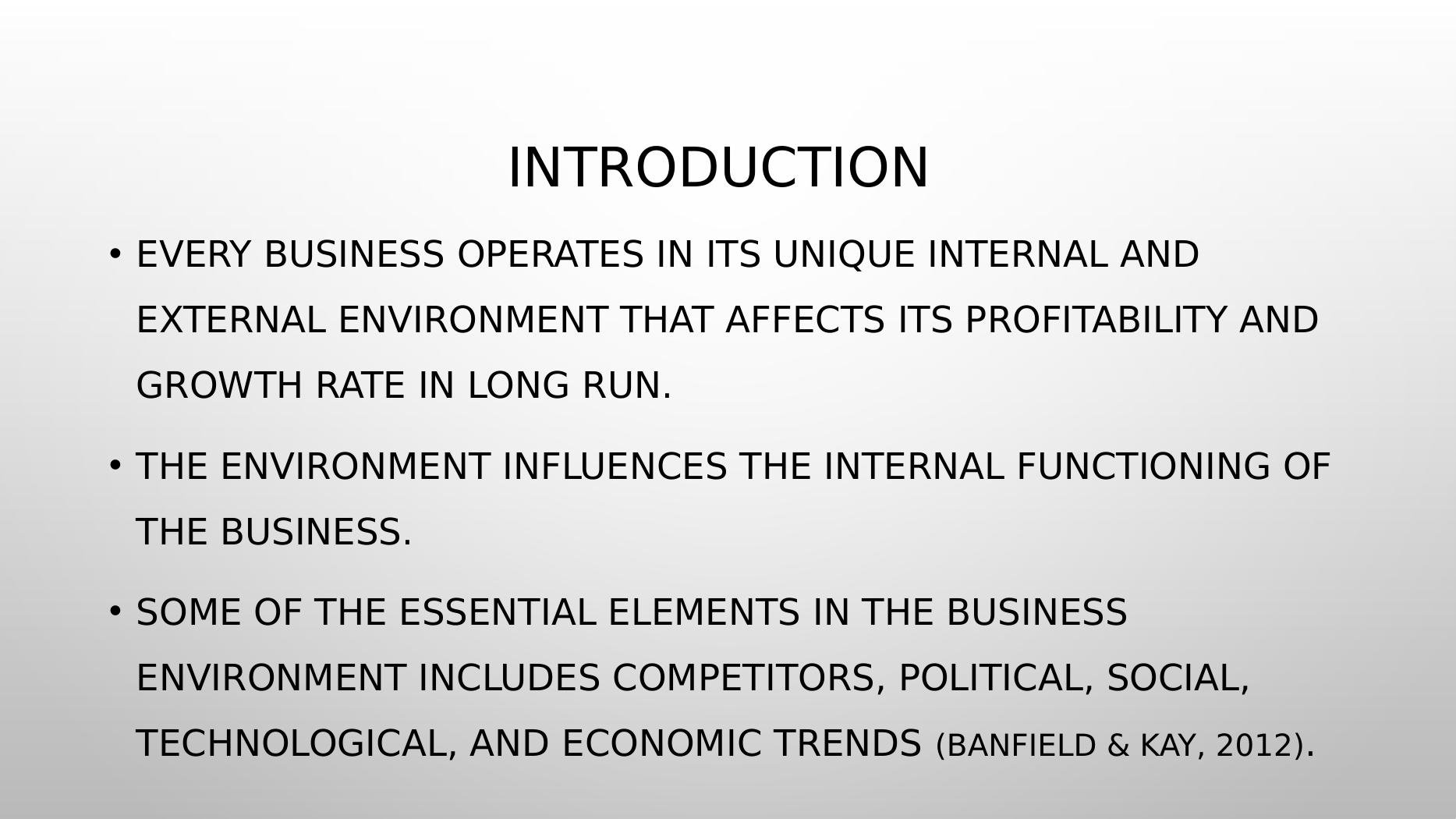 INTRODUCTION

• EVERY BUSINESS OPERATES IN ITS UNIQUE INTERNAL AND EXTERNAL ENVIRONMENT THAT AFFECTS ITS PROFITABILITY AND GROWTH RATE IN LONG RUN.

• THE ENVIRONMENT INFLUENCES THE INTERNAL FUNCTIONING OF THE BUSINESS.

• SOME OF THE ESSENTIAL ELEMENTS IN THE BUSINESS ENVIRONMENT INCLUDES COMPETITORS, POLITICAL, SOCIAL, TECHNOLOGICAL, AND ECONOMIC TRENDS (BANFIELD & KAY, 2012).